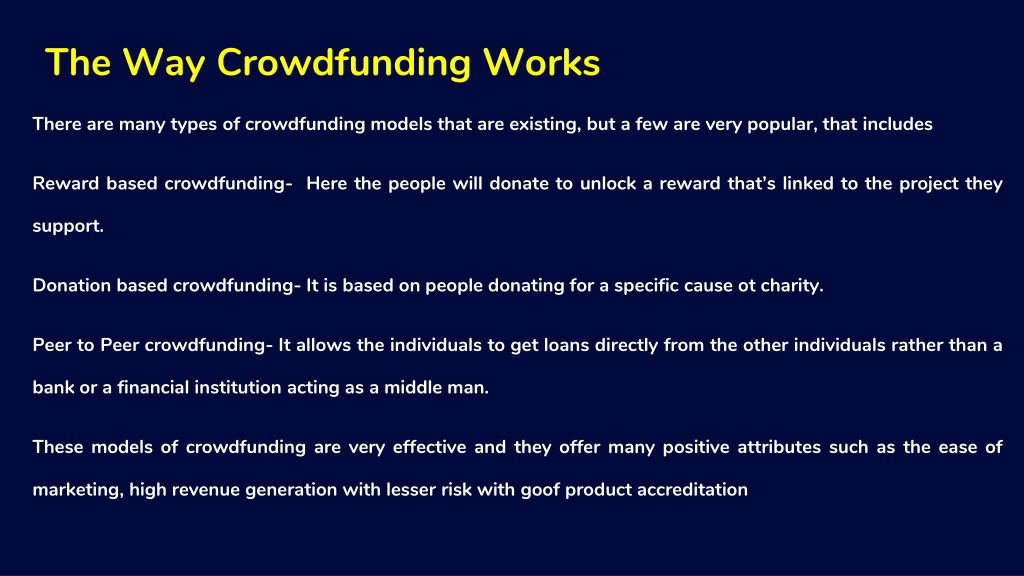 The Way Crowdfunding Works

There are many types of crowdfunding models that are existing, but a few are very popular, that includes

Reward based crowdfunding- Here the people will donate to unlock a reward that's linked to the project they support.

Donation based crowdfunding- It is based on people donating for a specific cause ot charity.

Peer to Peer crowdfunding- It allows the individuals to get loans directly from the other individuals rather than a bank or a financial institution acting as a middle man.

These models of crowdfunding are very effective and they offer many positive attributes such as the ease of marketing, high revenue generation with lesser risk with goof product accreditation